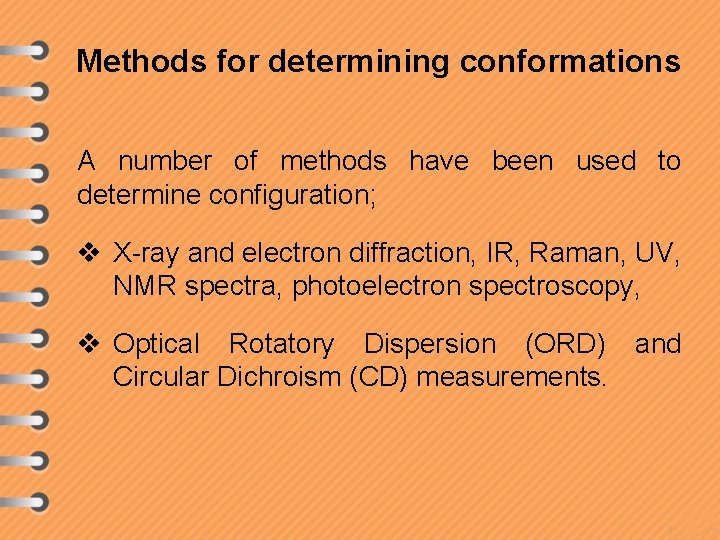 Methods for determining conformations

A number of methods have been used to determine configuration;

❖ X-ray and electron diffraction, IR, Raman, UV, NMR spectra, photoelectron spectroscopy,

❖ Optical Rotatory Dispersion (ORD) and Circular Dichroism (CD) measurements.